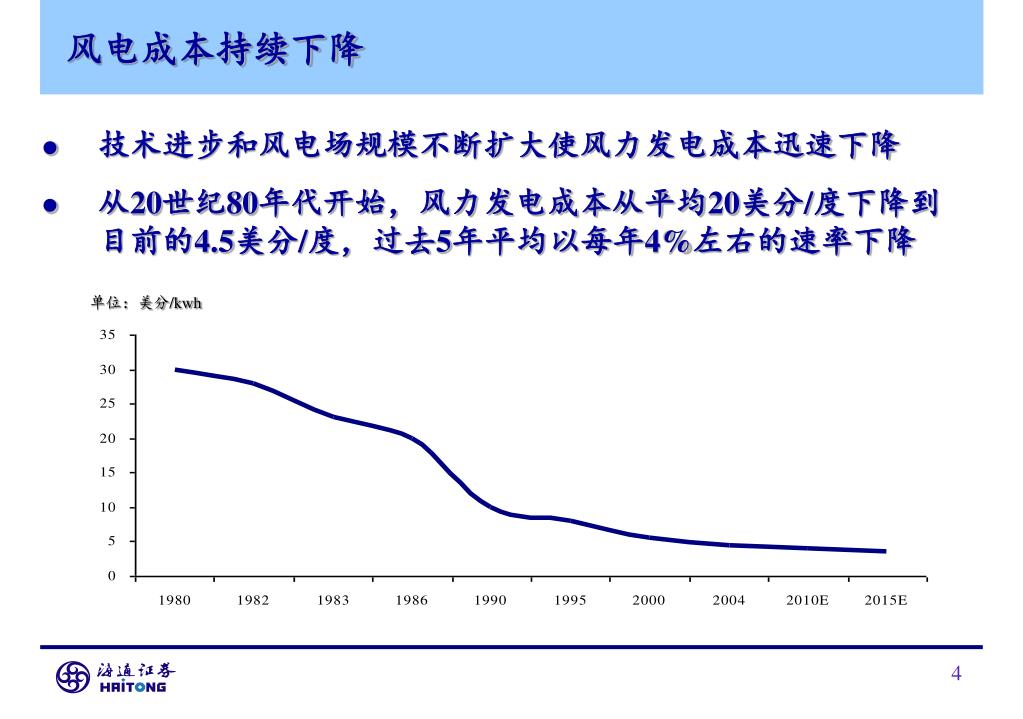 风电成本持续下降

● 技术进步和风电场规模不断扩大使风力发电成本迅速下降

● 从20世纪80年代开始，风力发电成本从平均20美分/度下降到目前的4.5美分/度，过去5年平均以每年4%左右的速率下降

单位：美分/kwh

35
30
25
20
15
10
5
0

1980 1982 1983 1986 1990 1995 2000 2004 2010E 2015E

海通证券
HAITONG

4